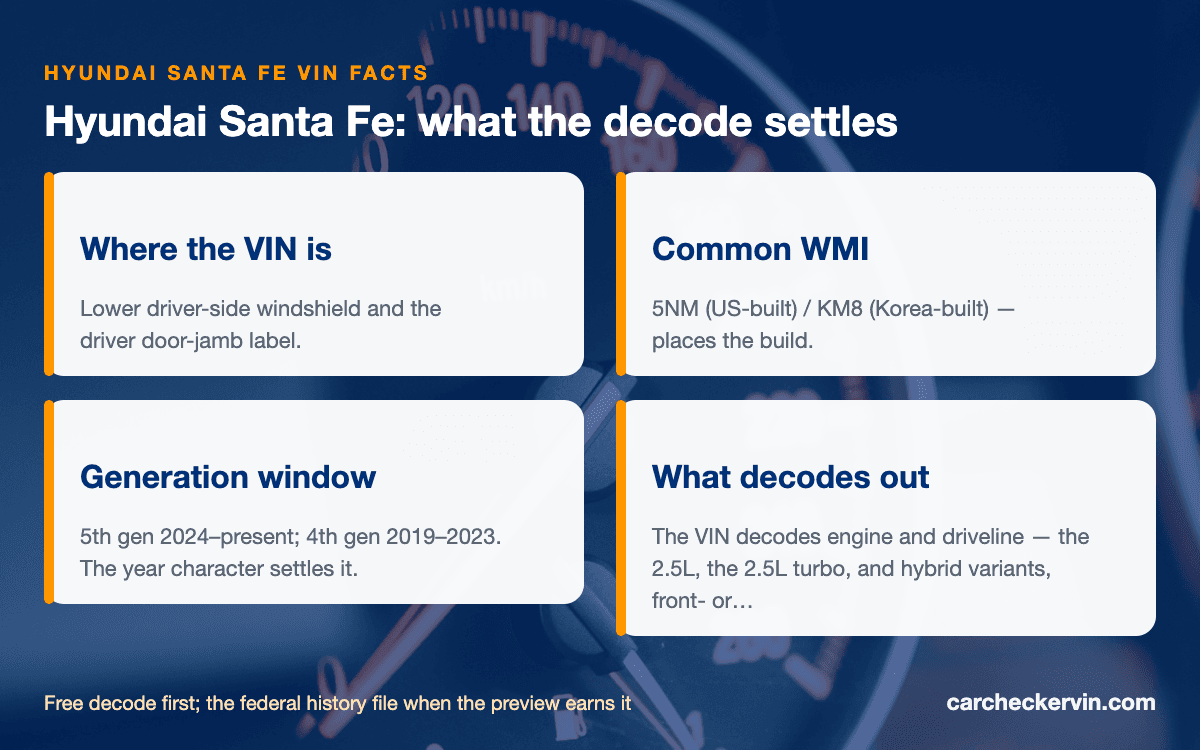 HYUNDAI SANTA FE VIN FACTS

Hyundai Santa Fe: what the decode settles

Where the VIN is

Lower driver-side windshield and the driver door-jamb label.

Common WMI

5NM (US-built) / KM8 (Korea-built) — places the build.

Generation window

5th gen 2024–present; 4th gen 2019–2023. The year character settles it.

What decodes out

The VIN decodes engine and driveline — the 2.5L, the 2.5L turbo, and hybrid variants, front- or…

Free decode first; the federal history file when the preview earns it

carcheckervin.com